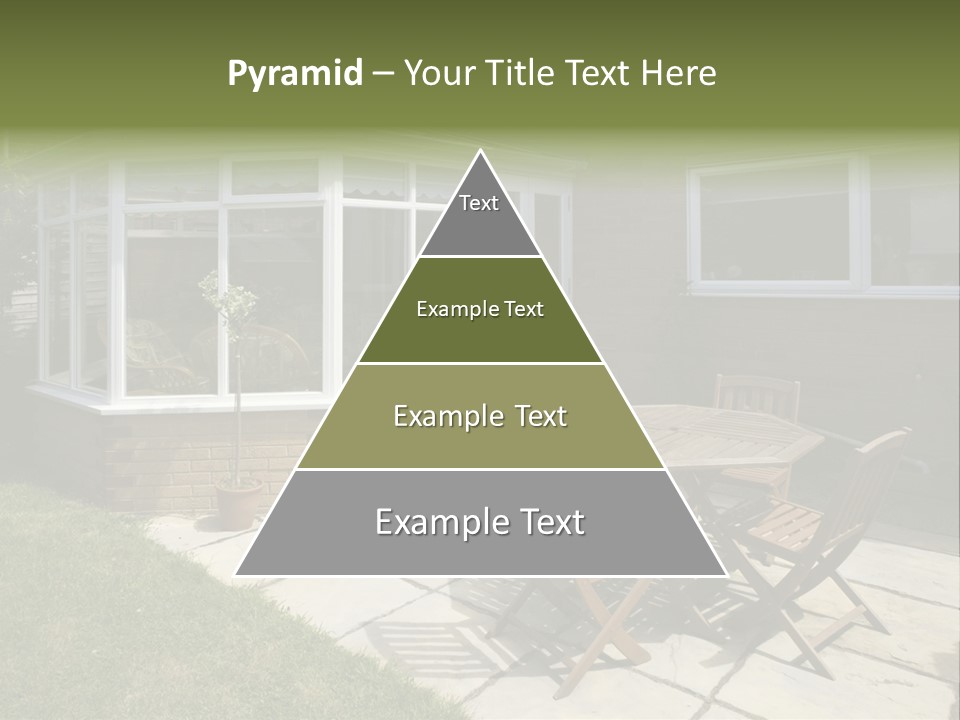 Pyramid – Your Title Text Here

Text

Example Text

Example Text

Example Text